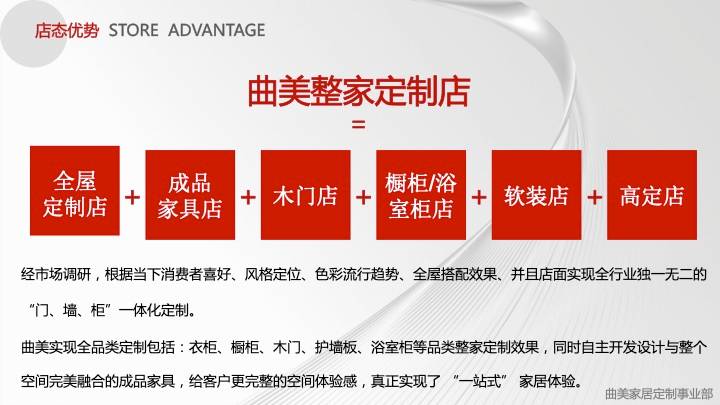 店态优势 STORE ADVANTAGE

曲美整家定制店
=

全屋定制店 + 成品家具店 + 木门店 + 橱柜/浴室柜店 + 软装店 + 高定店

经市场调研，根据当下消费者喜好、风格定位、色彩流行趋势、全屋搭配效果、并且店面实现全行业独一无二的“门、墙、柜”一体化定制。

曲美实现全品类定制包括：衣柜、橱柜、木门、护墙板、浴室柜等品类整家定制效果，同时自主开发设计与整个空间完美融合的成品家具，给客户更完整的空间体验感，真正实现了 “一站式” 家居体验。

曲美家居定制事业部